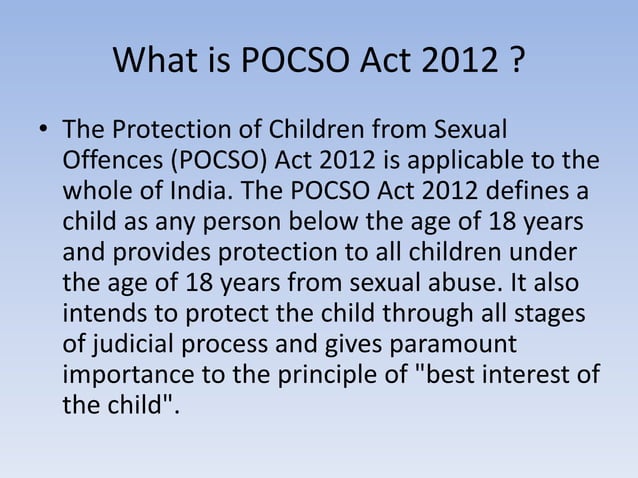 What is POCSO Act 2012 ?

• The Protection of Children from Sexual Offences (POCSO) Act 2012 is applicable to the whole of India. The POCSO Act 2012 defines a child as any person below the age of 18 years and provides protection to all children under the age of 18 years from sexual abuse. It also intends to protect the child through all stages of judicial process and gives paramount importance to the principle of "best interest of the child".